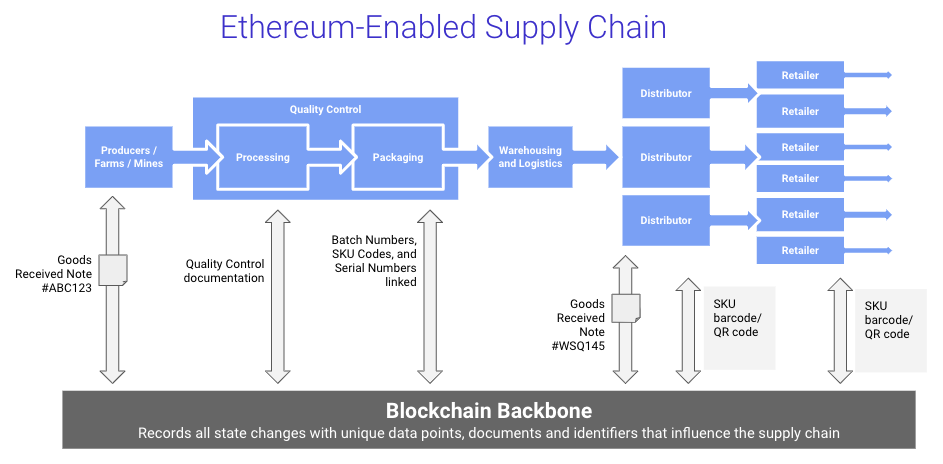 Ethereum-Enabled Supply Chain

Producers / Farms / Mines

Quality Control

Processing

Packaging

Warehousing and Logistics

Distributor

Distributor

Distributor

Retailer

Retailer

Retailer

Retailer

Retailer

Retailer

Goods Received Note #ABC123

Quality Control documentation

Batch Numbers, SKU Codes, and Serial Numbers linked

Goods Received Note #WSQ145

SKU barcode/ QR code

SKU barcode/ QR code

Blockchain Backbone

Records all state changes with unique data points, documents and identifiers that influence the supply chain